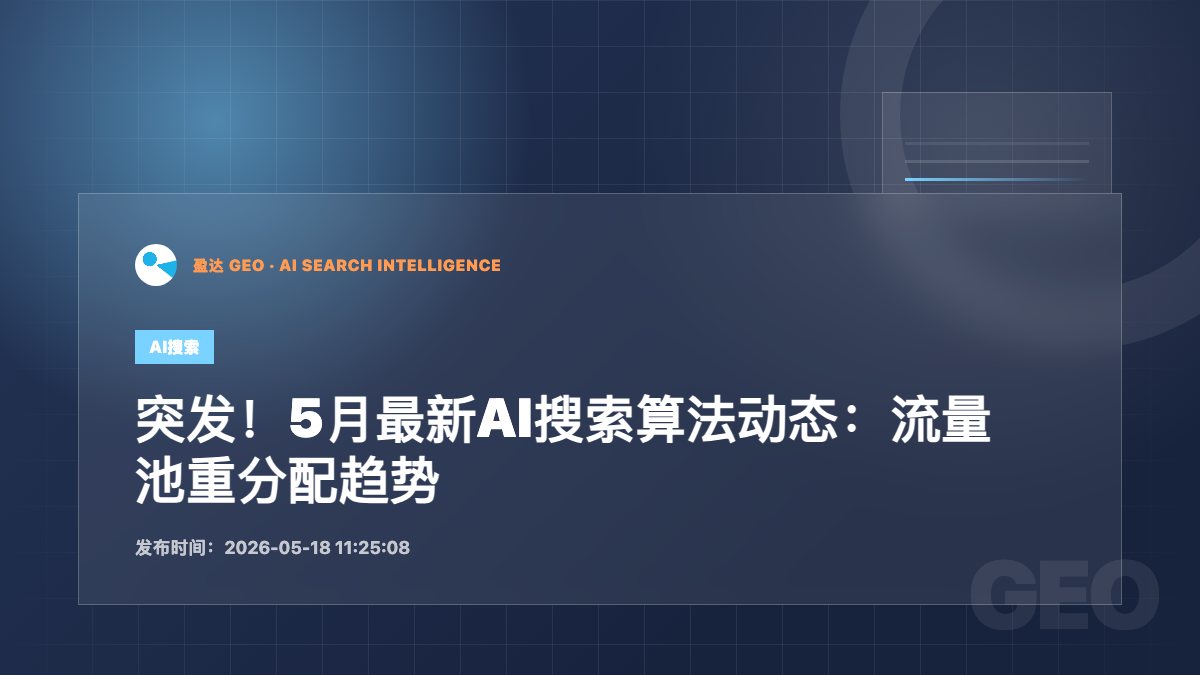 盈达 GEO · AI SEARCH INTELLIGENCE

AI搜索

突发！5月最新AI搜索算法动态：流量池重分配趋势

发布时间：2026-05-18 11:25:08

GEO